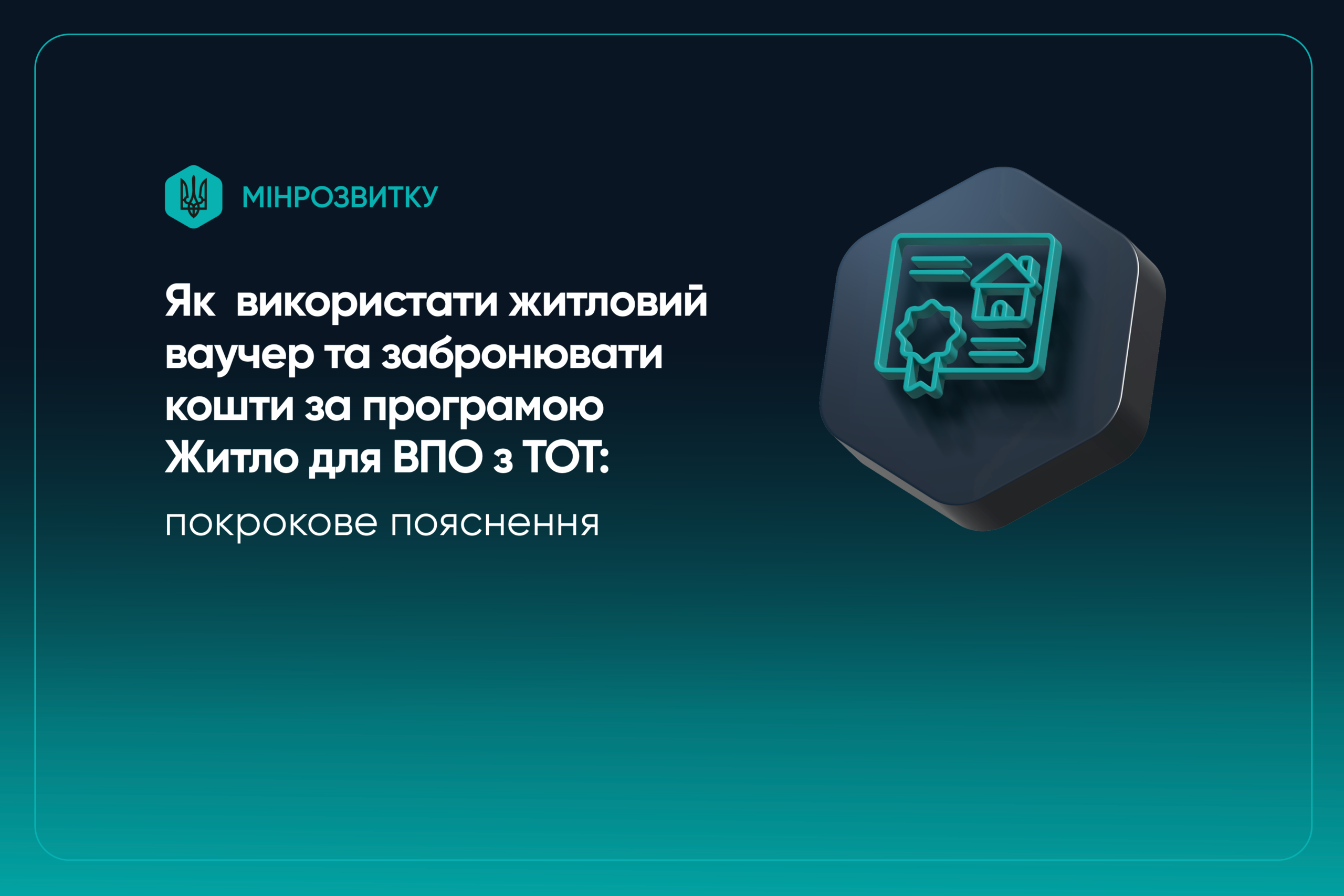 МІНРОЗВИТКУ

Як використати житловий ваучер та забронювати кошти за програмою Житло для ВПО з ТОТ:

покрокове пояснення